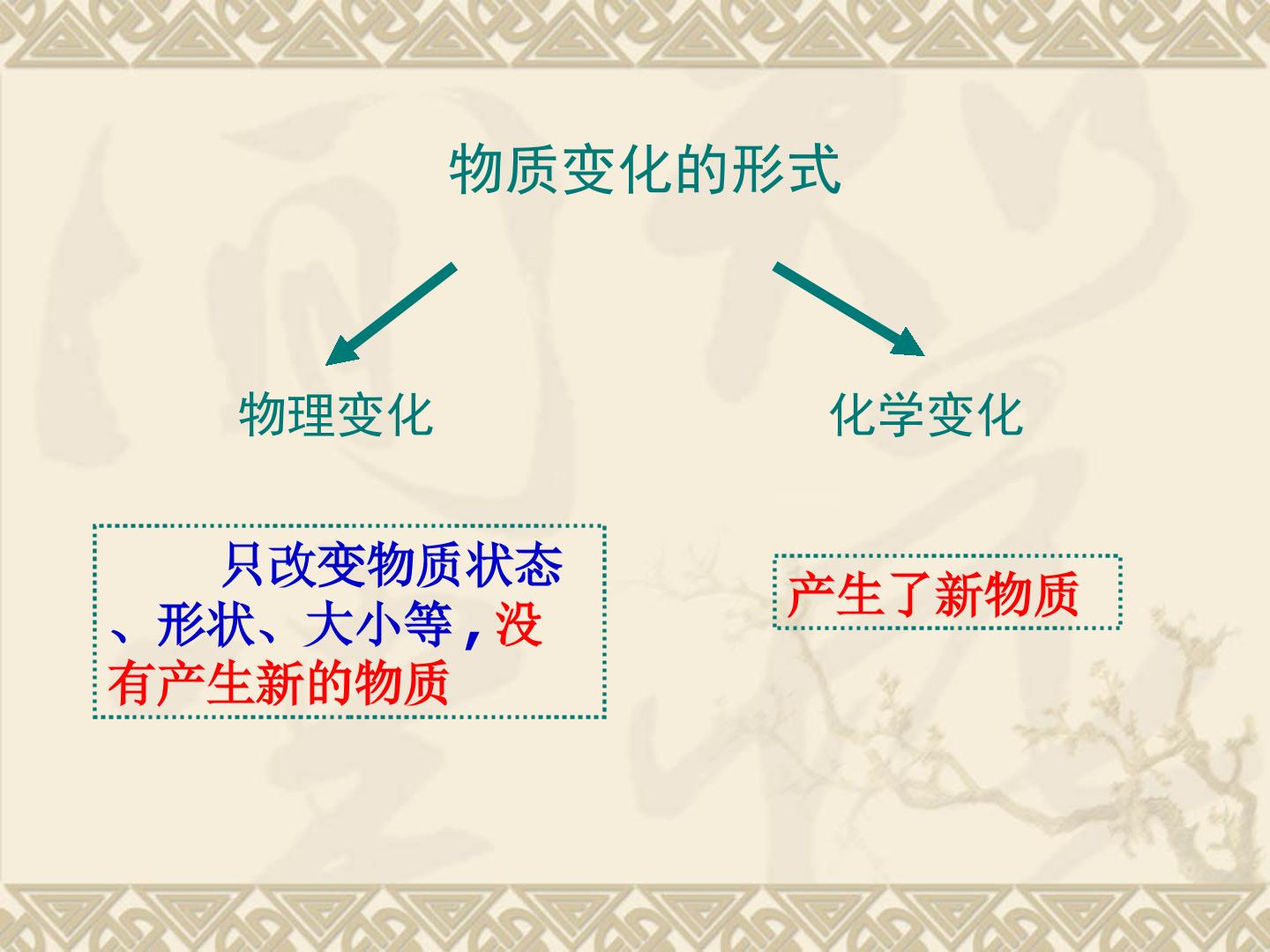 物质变化的形式

物理变化

化学变化

只改变物质状态、形状、大小等，没有产生新的物质

产生了新物质